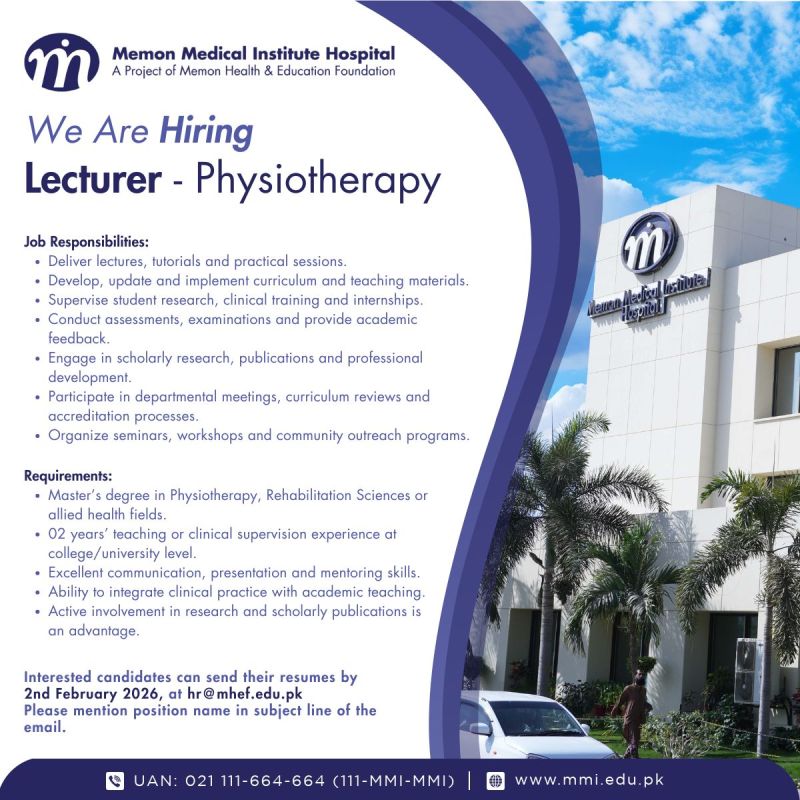 Memon Medical Institute Hospital
A Project of Memon Health & Education Foundation

We Are Hiring
Lecturer - Physiotherapy

Job Responsibilities:
• Deliver lectures, tutorials and practical sessions.
• Develop, update and implement curriculum and teaching materials.
• Supervise student research, clinical training and internships.
• Conduct assessments, examinations and provide academic feedback.
• Engage in scholarly research, publications and professional development.
• Participate in departmental meetings, curriculum reviews and accreditation processes.
• Organize seminars, workshops and community outreach programs.

Requirements:
• Master's degree in Physiotherapy, Rehabilitation Sciences or allied health fields.
• 02 years' teaching or clinical supervision experience at college/university level.
• Excellent communication, presentation and mentoring skills.
• Ability to integrate clinical practice with academic teaching.
• Active involvement in research and scholarly publications is an advantage.

Interested candidates can send their resumes by 2nd February 2026, at hr@mhef.edu.pk
Please mention position name in subject line of the email.

Memon Medical Institute Hospital

UAN: 021 111-664-664 (111-MMI-MMI) | www.mmi.edu.pk